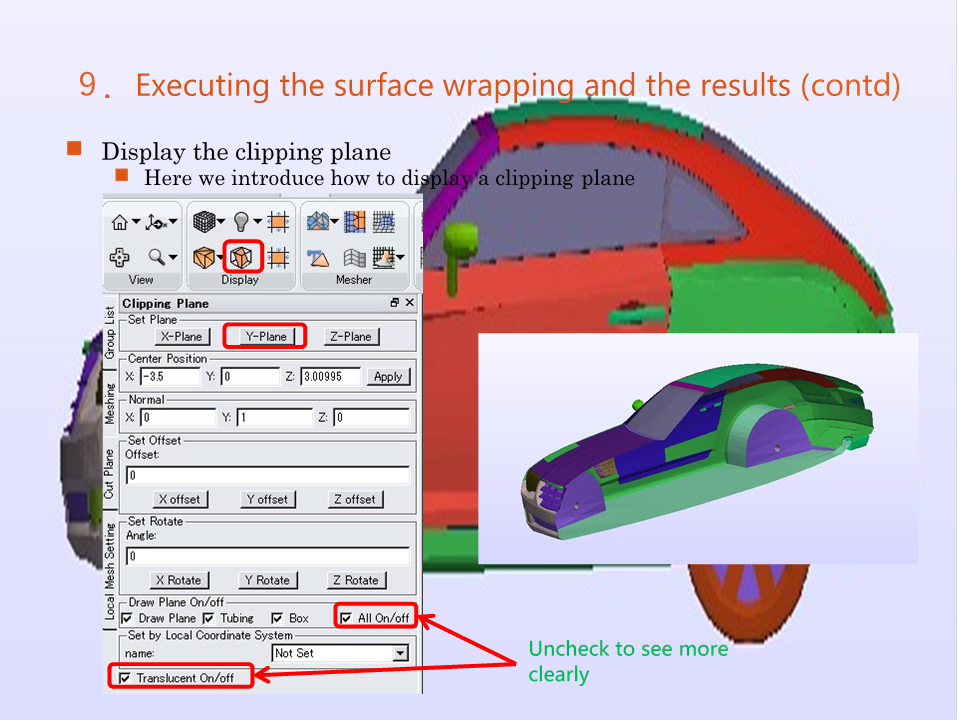 9. Executing the surface wrapping and the results (contd)

Display the clipping plane

Here we introduce how to display a clipping plane

View

Display

Mesher

Group List

Meshing

Cut Plane

Local Mesh Setting

Clipping Plane

Set Plane

X-Plane

Y-Plane

Z-Plane

Center Position

X: -3.5

Y: 0

Z: 3.00995

Apply

Normal

X: 0

Y: 1

Z: 0

Set Offset

Offset:

0

X offset

Y offset

Z offset

Set Rotate

Angle:

0

X Rotate

Y Rotate

Z Rotate

Draw Plane On/off

Draw Plane

Tubing

Box

All On/off

Set by Local Coordinate System

name:

Not Set

Translucent On/off

Uncheck to see more clearly